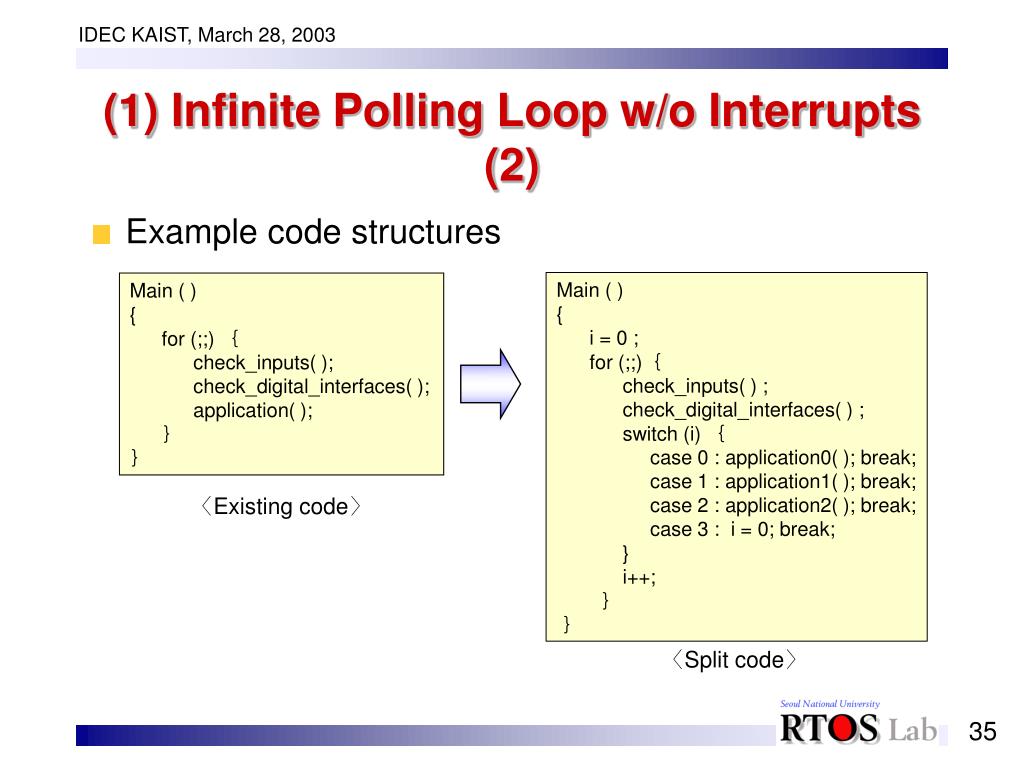 IDEC KAIST, March 28, 2003

(1) Infinite Polling Loop w/o Interrupts (2)

Example code structures

Main ( )
{
for (;;) {
check_inputs( );
check_digital_interfaces( );
application( );
}
}

〈Existing code〉

Main ( )
{
i = 0 ;
for (;;) {
check_inputs( ) ;
check_digital_interfaces( ) ;
switch (i) {
case 0 : application0( ); break;
case 1 : application1( ); break;
case 2 : application2( ); break;
case 3 : i = 0; break;
}
i++;
}
}

〈Split code〉

Seoul National University
RTOS Lab

35